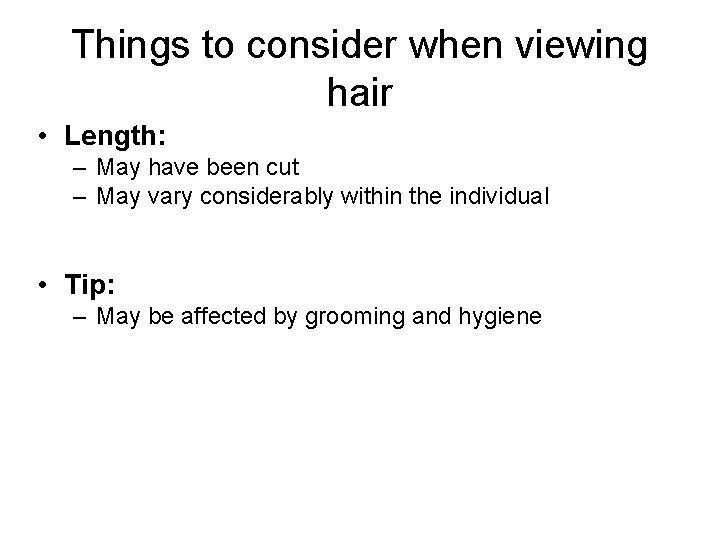 Things to consider when viewing hair

• Length:
– May have been cut
– May vary considerably within the individual

• Tip:
– May be affected by grooming and hygiene